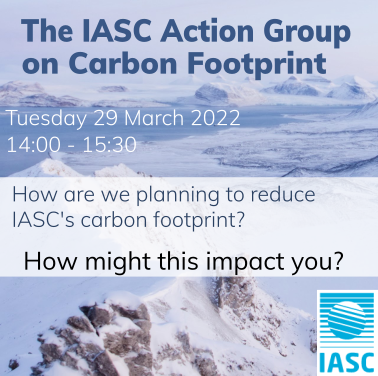 The IASC Action Group on Carbon Footprint

Tuesday 29 March 2022
14:00 - 15:30

How are we planning to reduce IASC's carbon footprint?

How might this impact you?

IASC